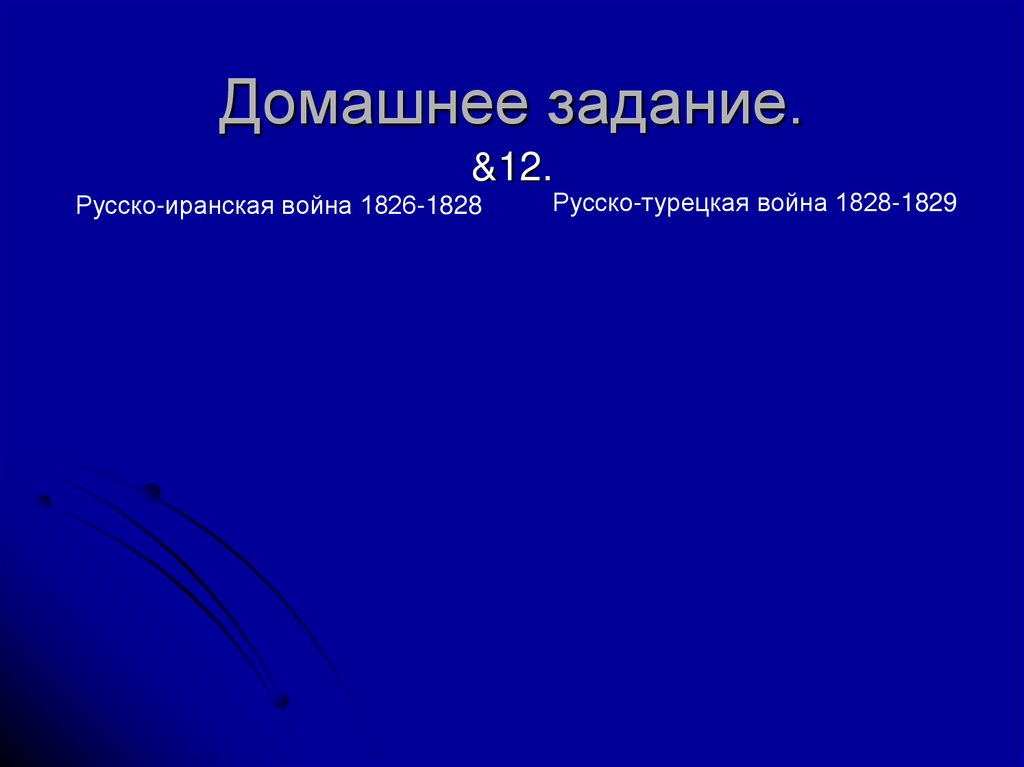 Домашнее задание.

&12.

Русско-иранская война 1826-1828

Русско-турецкая война 1828-1829